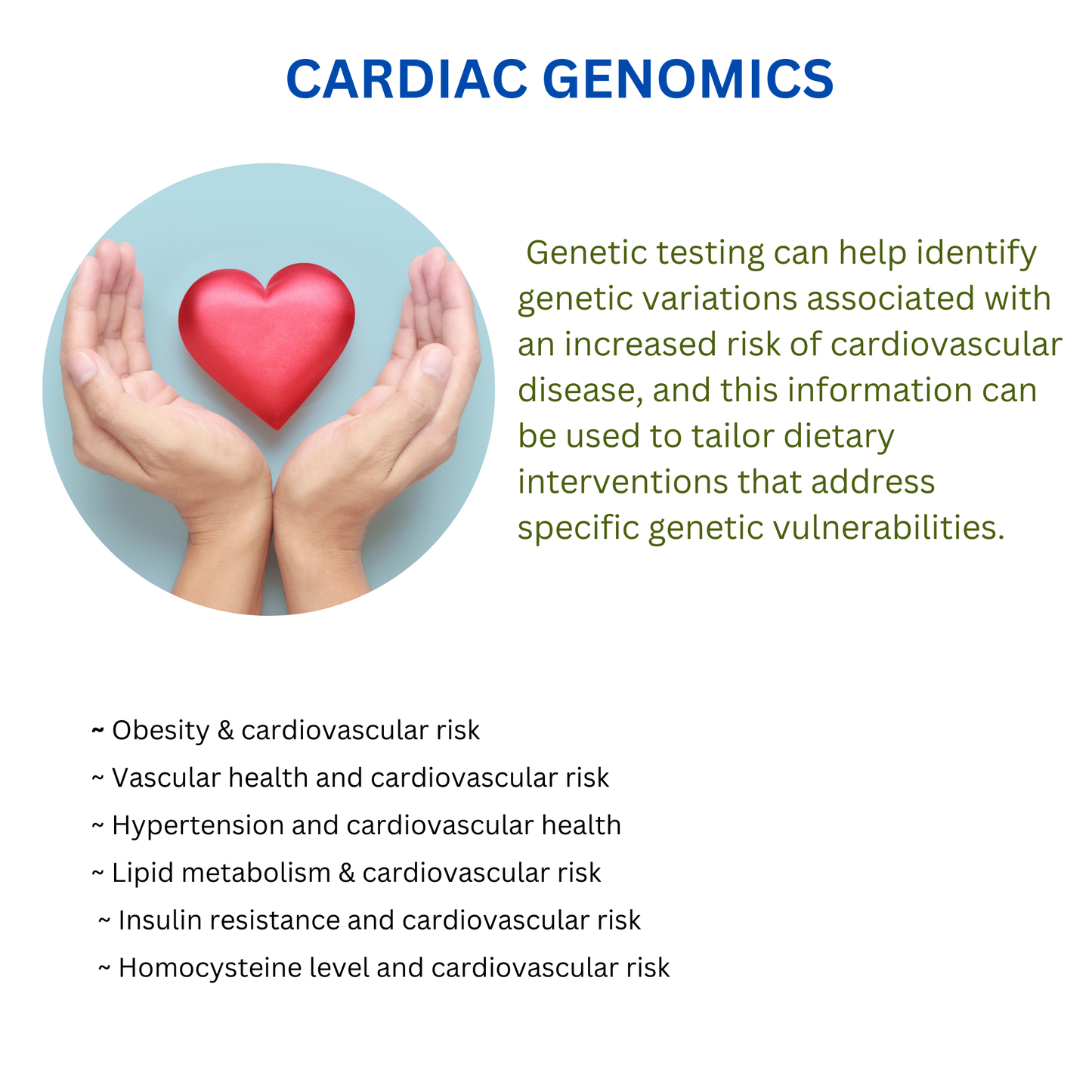 CARDIAC GENOMICS

Genetic testing can help identify genetic variations associated with an increased risk of cardiovascular disease, and this information can be used to tailor dietary interventions that address specific genetic vulnerabilities.

~ Obesity & cardiovascular risk
~ Vascular health and cardiovascular risk
~ Hypertension and cardiovascular health
~ Lipid metabolism & cardiovascular risk
~ Insulin resistance and cardiovascular risk
~ Homocysteine level and cardiovascular risk